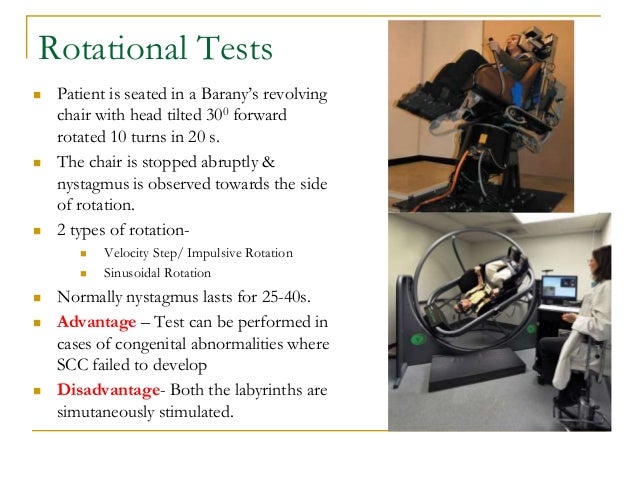 Rotational Tests

Patient is seated in a Barany's revolving chair with head tilted $30^0$ forward rotated 10 turns in 20 s.

The chair is stopped abruptly & nystagmus is observed towards the side of rotation.

2 types of rotation-

Velocity Step/ Impulsive Rotation

Sinusoidal Rotation

Normally nystagmus lasts for 25-40s.

Advantage – Test can be performed in cases of congenital abnormalities where SCC failed to develop

Disadvantage- Both the labyrinths are simutaneously stimulated.